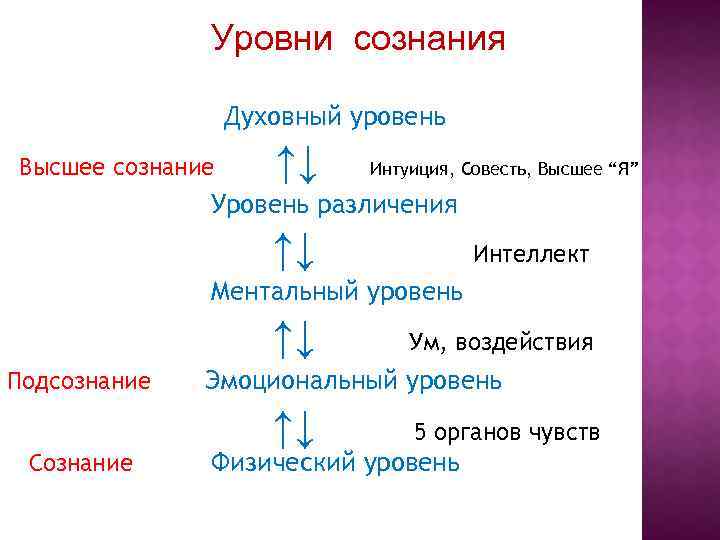 Уровни сознания

Духовный уровень

Высшее сознание ↑↓ Интуиция, Совесть, Высшее “Я”

Уровень различения

↑↓ Интеллект

Ментальный уровень

↑↓ Ум, воздействия

Подсознание Эмоциональный уровень

↑↓ 5 органов чувств

Сознание Физический уровень